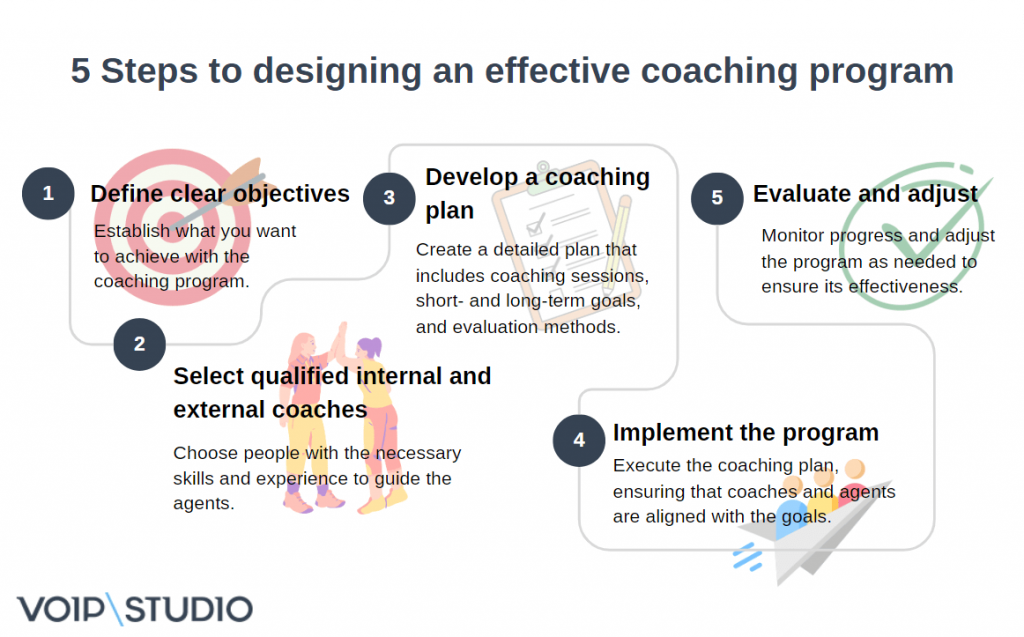 5 Steps to designing an effective coaching program

1 Define clear objectives

Establish what you want to achieve with the coaching program.

2 Select qualified internal and external coaches

Choose people with the necessary skills and experience to guide the agents.

3 Develop a coaching plan

Create a detailed plan that includes coaching sessions, short- and long-term goals, and evaluation methods.

4 Implement the program

Execute the coaching plan, ensuring that coaches and agents are aligned with the goals.

5 Evaluate and adjust

Monitor progress and adjust the program as needed to ensure its effectiveness.

VOIP\STUDIO